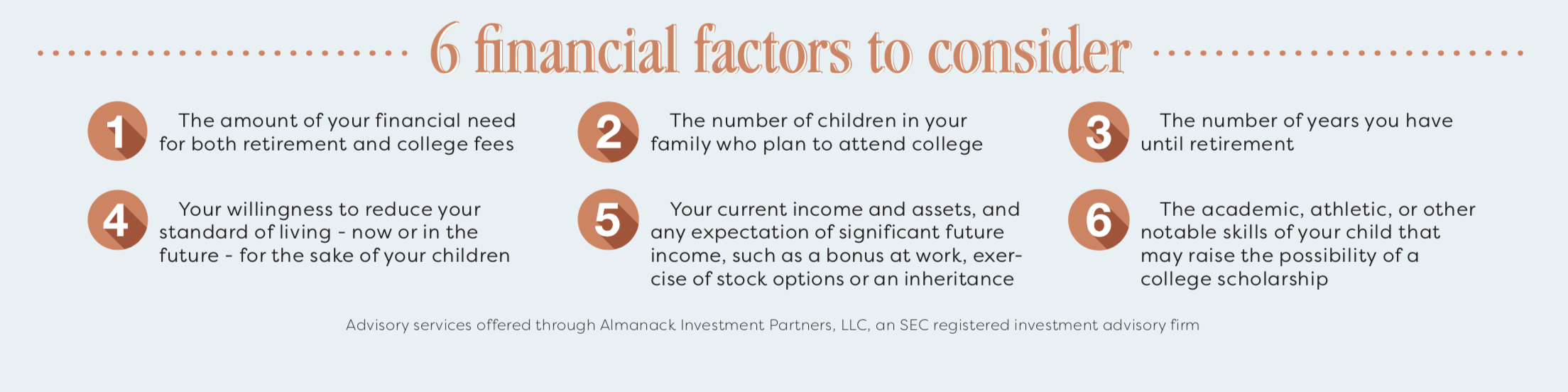 6 financial factors to consider

1 The amount of your financial need for both retirement and college fees

2 The number of children in your family who plan to attend college

3 The number of years you have until retirement

4 Your willingness to reduce your standard of living - now or in the future - for the sake of your children

5 Your current income and assets, and any expectation of significant future income, such as a bonus at work, exercise of stock options or an inheritance

6 The academic, athletic, or other notable skills of your child that may raise the possibility of a college scholarship

Advisory services offered through Almanack Investment Partners, LLC, an SEC registered investment advisory firm